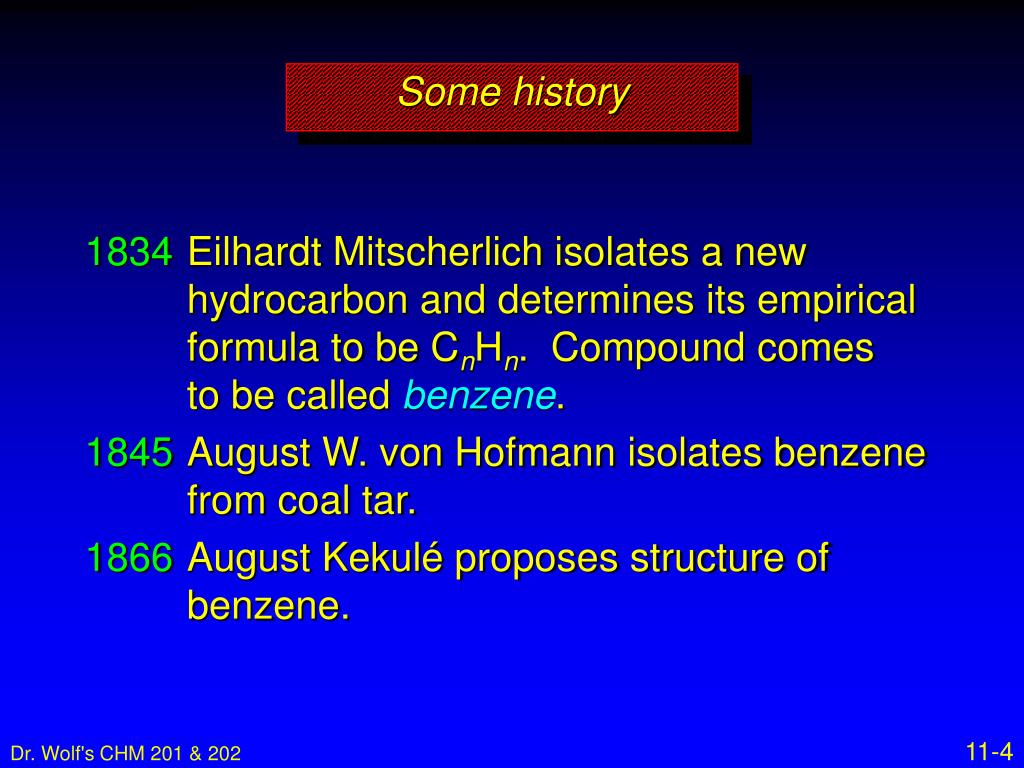 Some history

1834 Eilhardt Mitscherlich isolates a new hydrocarbon and determines its empirical formula to be $C_nH_n$. Compound comes to be called benzene.

1845 August W. von Hofmann isolates benzene from coal tar.

1866 August Kekulé proposes structure of benzene.

Dr. Wolf's CHM 201 & 202

11-4